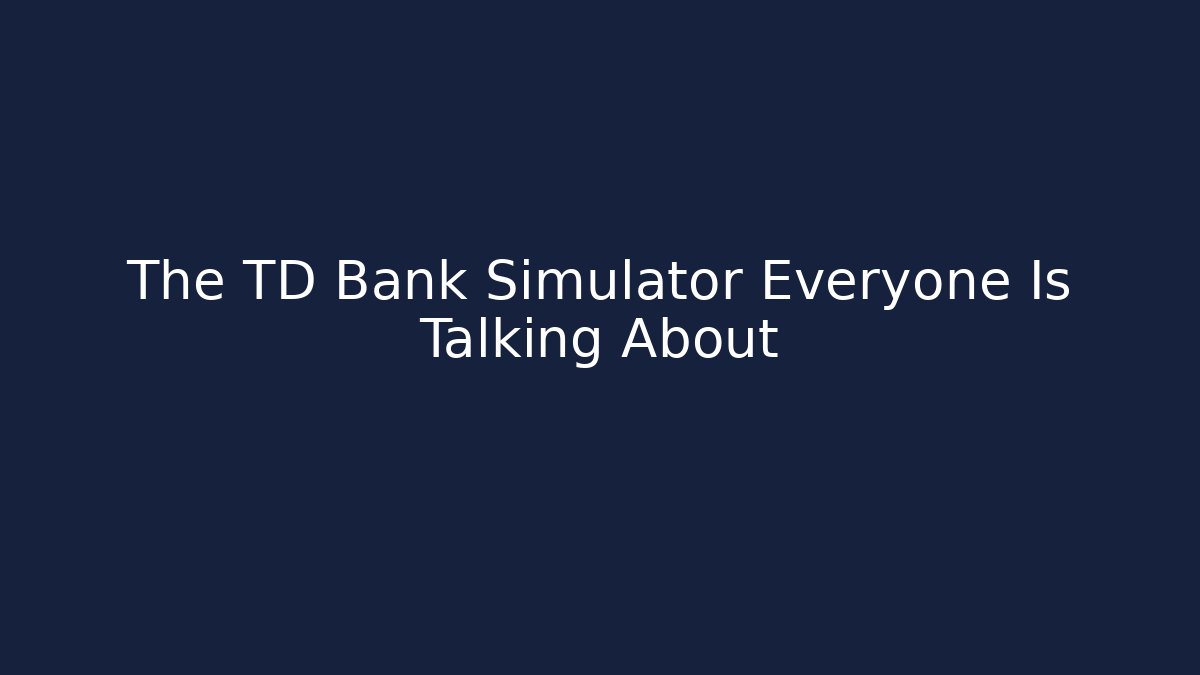 The TD Bank Simulator Everyone Is Talking About